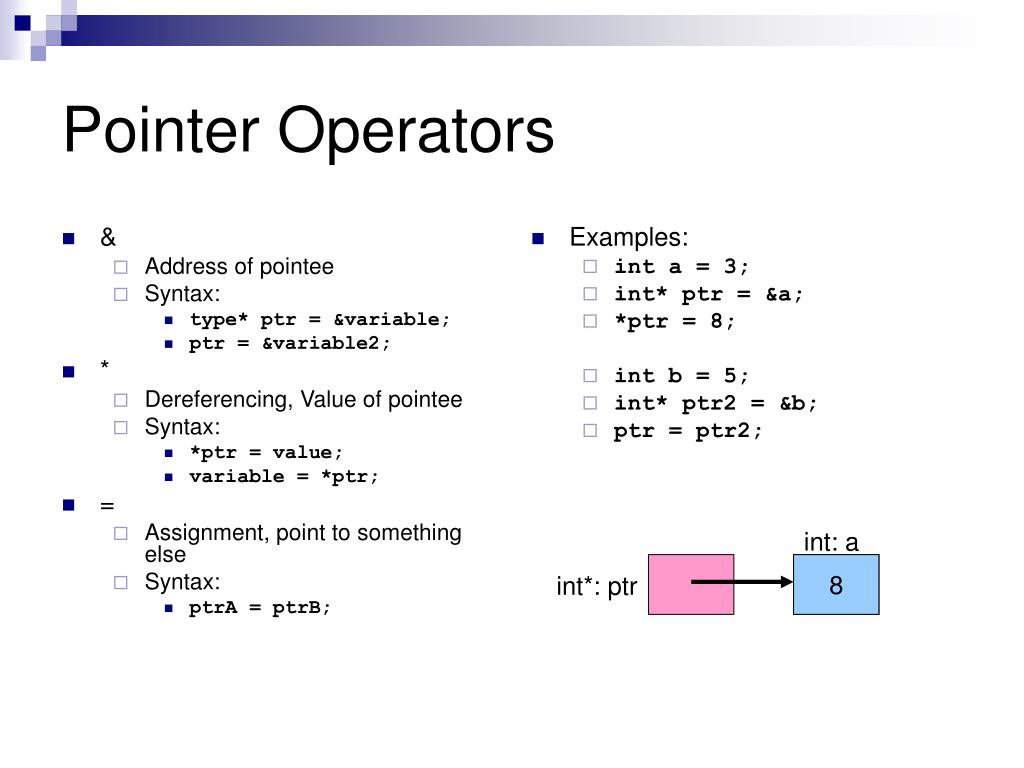 Pointer Operators

&
Address of pointee
Syntax:
type* ptr = &variable;
ptr = &variable2;
*
Dereferencing, Value of pointee
Syntax:
*ptr = value;
variable = *ptr;
=
Assignment, point to something else
Syntax:
ptrA = ptrB;

Examples:
int a = 3;
int* ptr = &a;
*ptr = 8;

int b = 5;
int* ptr2 = &b;
ptr = ptr2;

int: a
int*: ptr
8